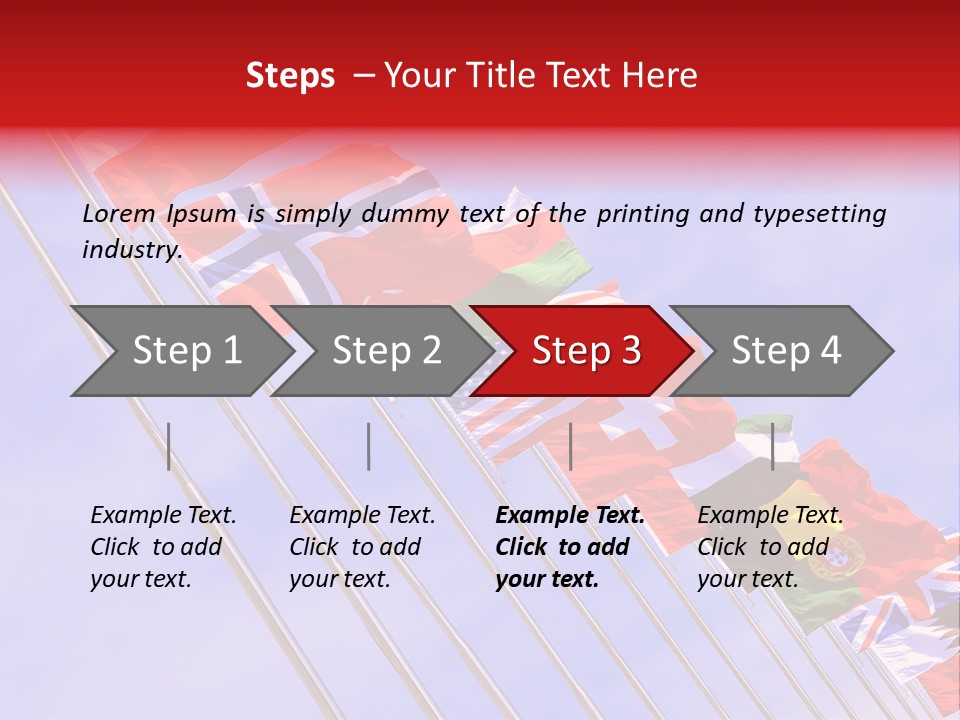 Steps – Your Title Text Here

Lorem Ipsum is simply dummy text of the printing and typesetting industry.

Step 1

Step 2

Step 3

Step 4

Example Text. Click to add your text.

Example Text. Click to add your text.

Example Text. Click to add your text.

Example Text. Click to add your text.